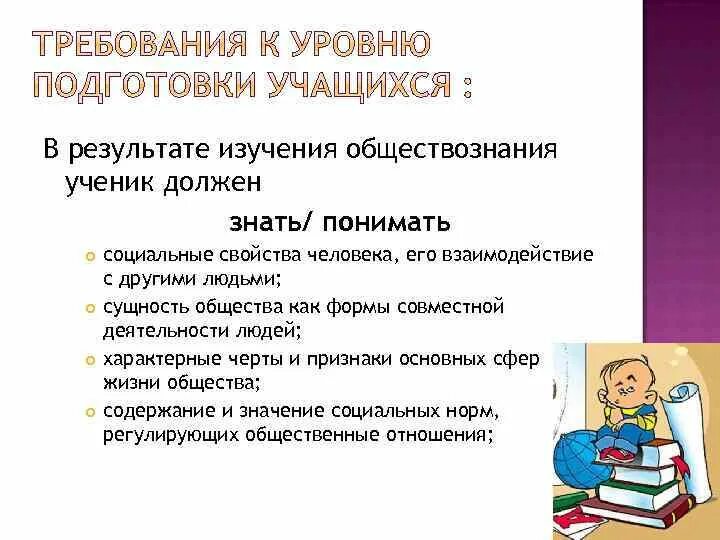 ТРЕБОВАНИЯ К УРОВНЮ ПОДГОТОВКИ УЧАЩИХСЯ :

В результате изучения обществознания ученик должен

знать/ понимать

социальные свойства человека, его взаимодействие с другими людьми;

сущность общества как формы совместной деятельности людей;

характерные черты и признаки основных сфер жизни общества;

содержание и значение социальных норм, регулирующих общественные отношения;